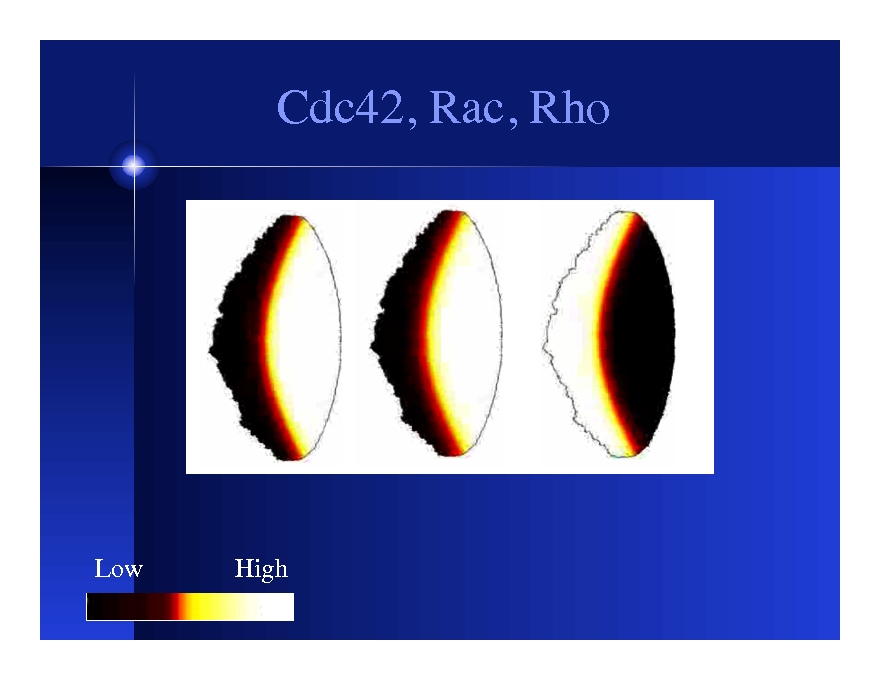 Cdc42, Rac, Rho

Low High